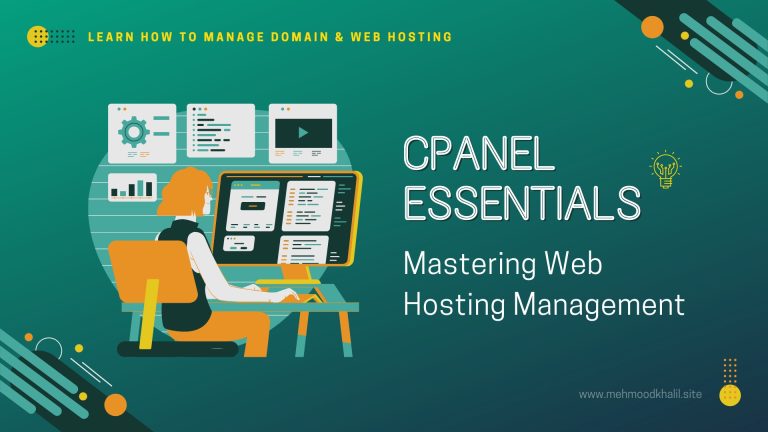 LEARN HOW TO MANAGE DOMAIN & WEB HOSTING

CPANEL ESSENTIALS

Mastering Web Hosting Management

www.mehmoodkhalil.site